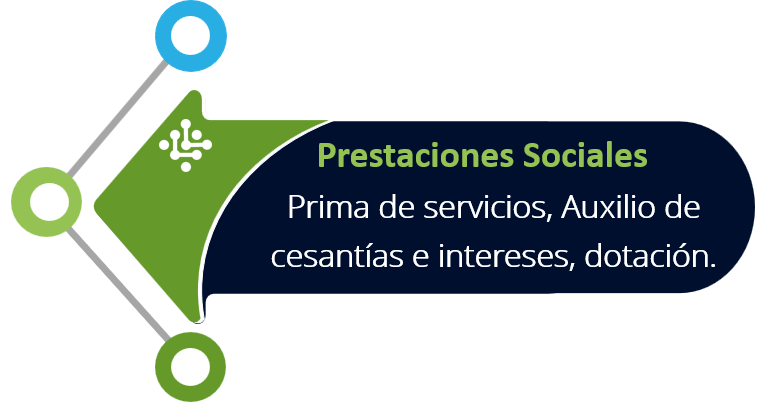 Prestaciones Sociales

Prima de servicios, Auxilio de cesantías e intereses, dotación.